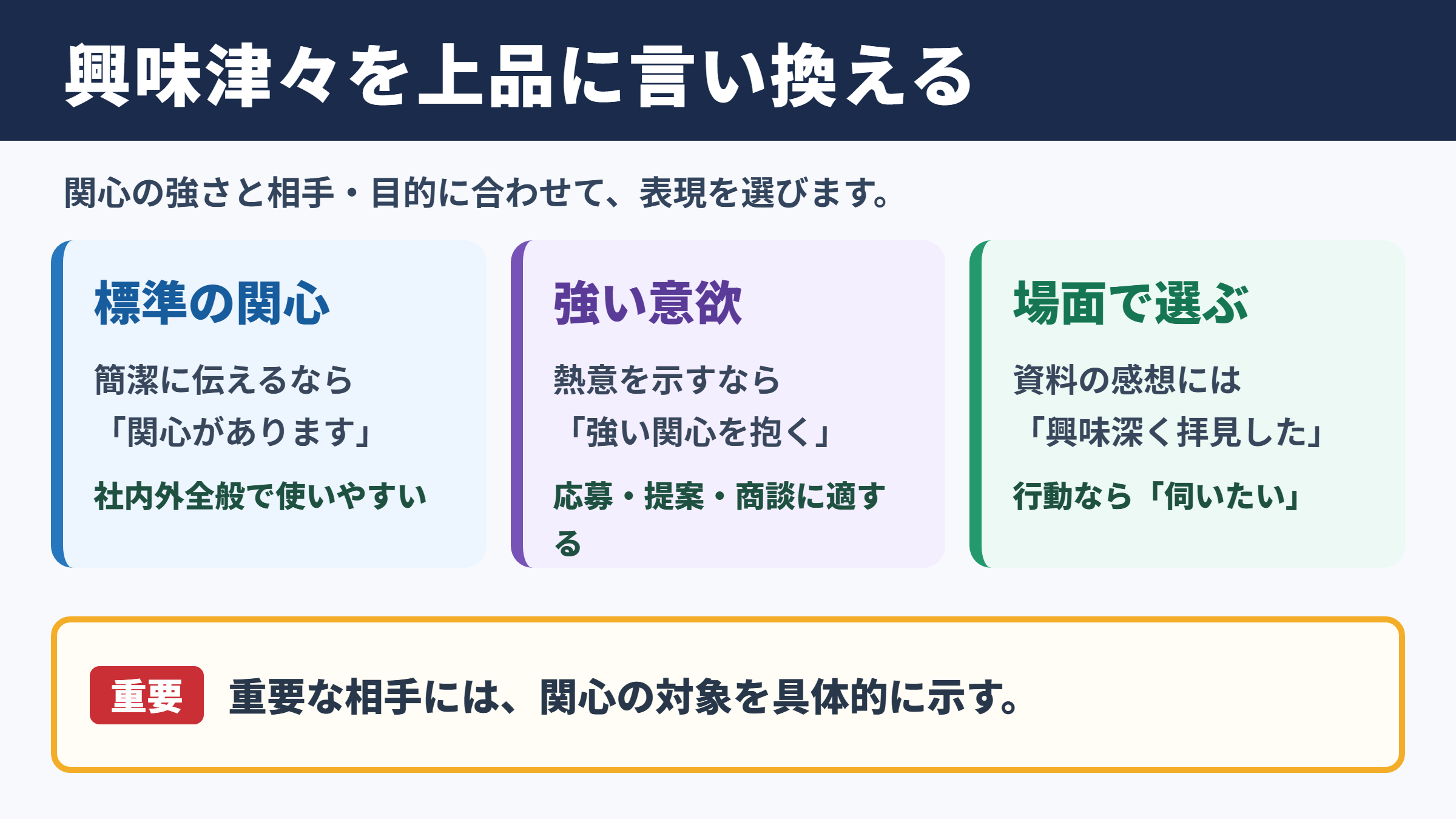 興味津々を上品に言い換える

関心の強さと相手・目的に合わせて、表現を選びます。

標準の関心

簡潔に伝えるなら「関心があります」

社内外全般で使いやすい

強い意欲

熱意を示すなら「強い関心を抱く」

応募・提案・商談に適する

場面で選ぶ

資料の感想には「興味深く拝見した」

行動なら「伺いたい」

重要 重要な相手には、関心の対象を具体的に示す。